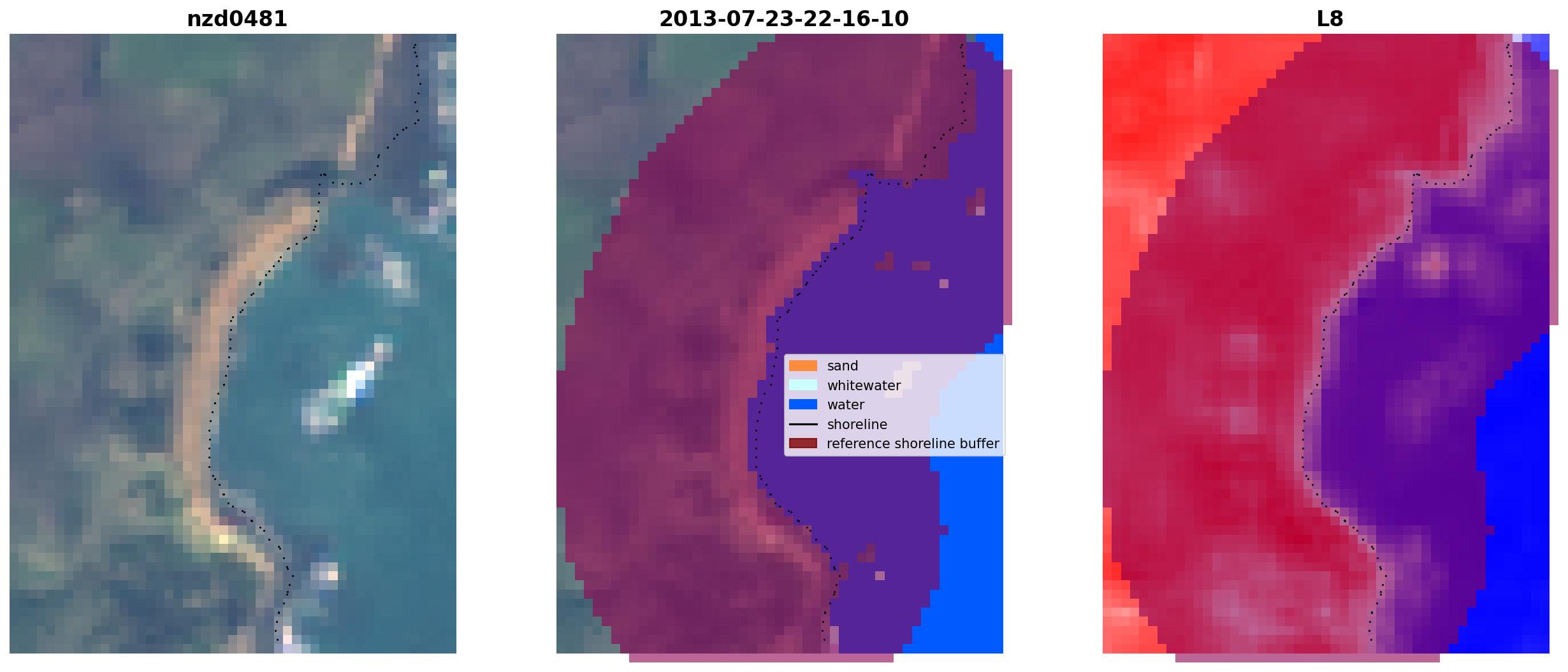 nzd0481

2013-07-23-22-16-10

sand
whitewater
water
shoreline
reference shoreline buffer

L8